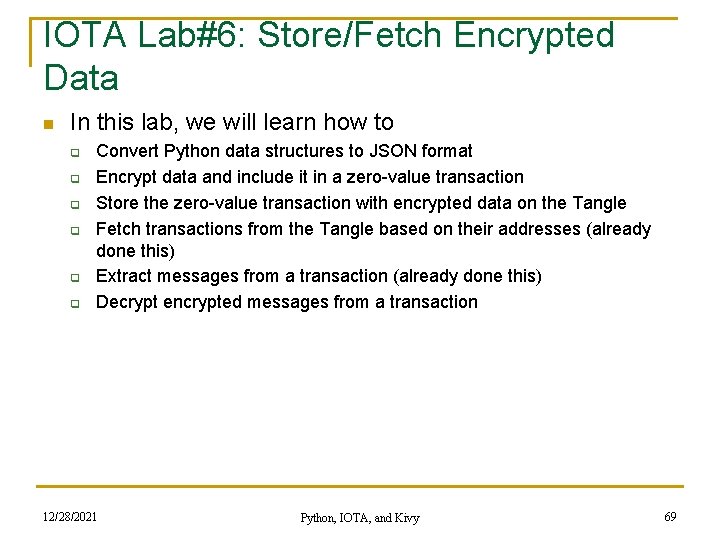 IOTA Lab#6: Store/Fetch Encrypted Data

In this lab, we will learn how to

Convert Python data structures to JSON format

Encrypt data and include it in a zero-value transaction

Store the zero-value transaction with encrypted data on the Tangle

Fetch transactions from the Tangle based on their addresses (already done this)

Extract messages from a transaction (already done this)

Decrypt encrypted messages from a transaction

12/28/2021

Python, IOTA, and Kivy

69